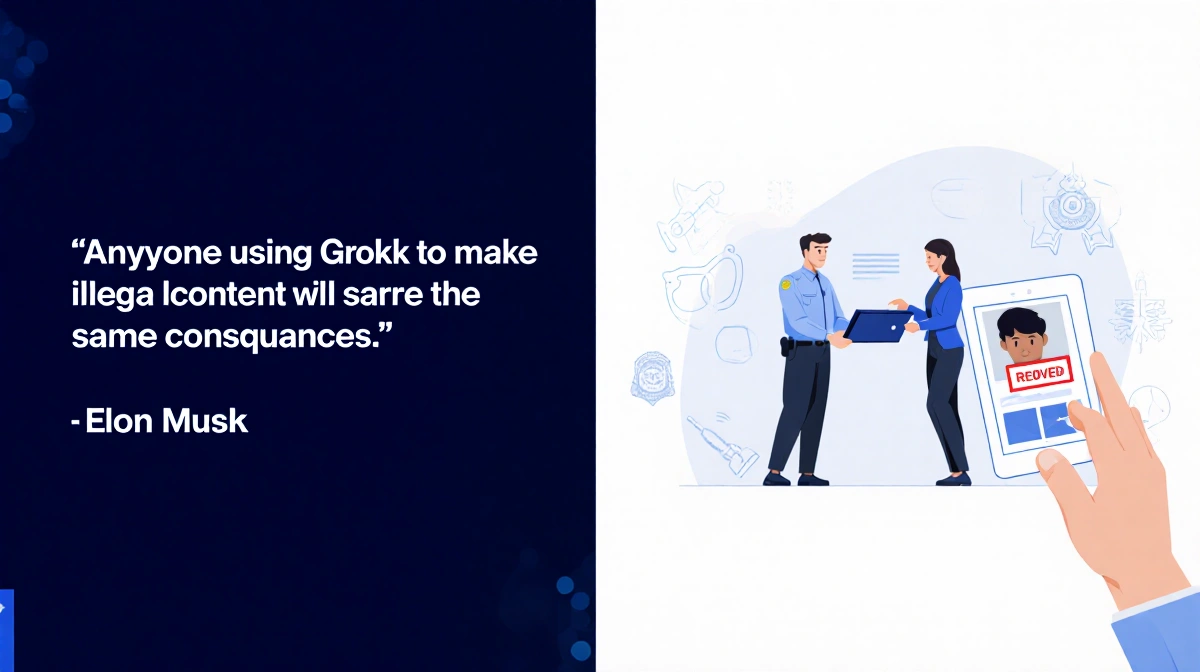 “Anyyone using Grokk to make illega lcontent will sarre the same consquances.”

- Elon Musk

REOVED